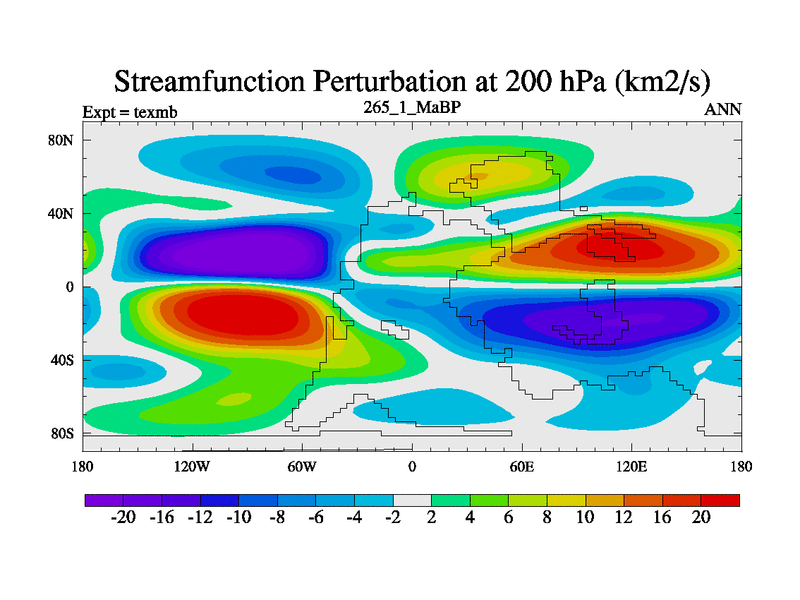 Streamfunction Perturbation at 200 hPa (km2/s)

Expt = texmb

265_1_MaBP

ANN

80N

40N

0

40S

80S

180

120W

60W

0

60E

120E

180

-20 -16 -12 -10 -8 -6 -4 -2 2 4 6 8 10 12 16 20